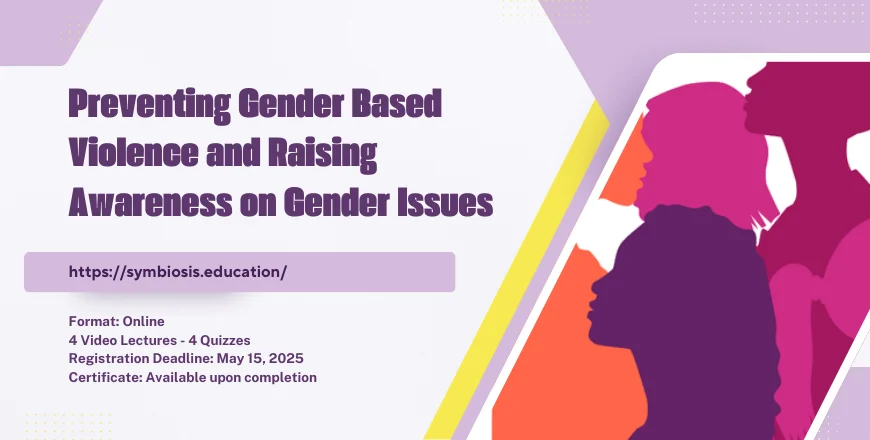 Preventing Gender Based Violence and Raising Awareness on Gender Issues

https://symbiosis.education/

Format: Online
4 Video Lectures - 4 Quizzes
Registration Deadline: May 15, 2025
Certificate: Available upon completion